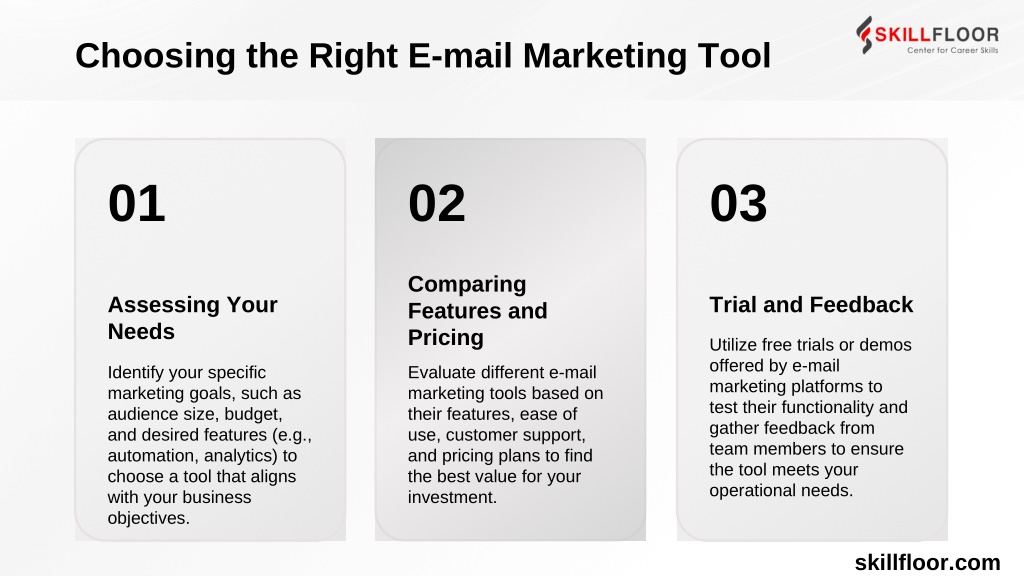 Choosing the Right E-mail Marketing Tool

SKILLFLOOR
Center for Career Skills

01

Assessing Your Needs

Identify your specific marketing goals, such as audience size, budget, and desired features (e.g., automation, analytics) to choose a tool that aligns with your business objectives.

02

Comparing Features and Pricing

Evaluate different e-mail marketing tools based on their features, ease of use, customer support, and pricing plans to find the best value for your investment.

03

Trial and Feedback

Utilize free trials or demos offered by e-mail marketing platforms to test their functionality and gather feedback from team members to ensure the tool meets your operational needs.

skillfloor.com